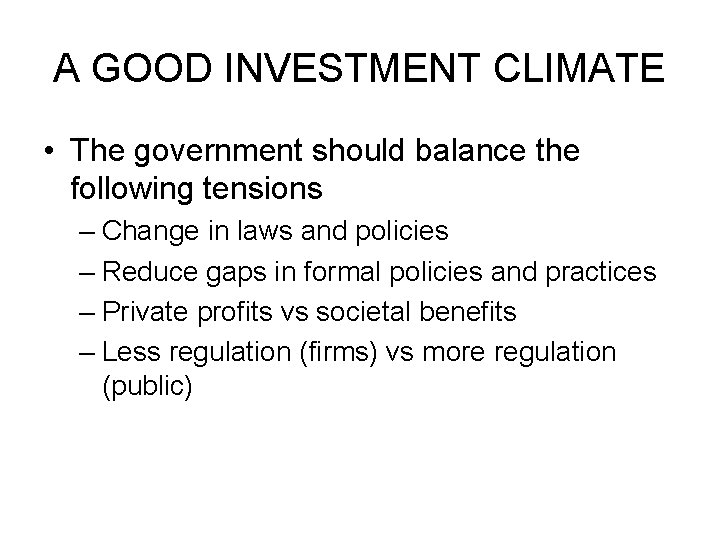 A GOOD INVESTMENT CLIMATE

• The government should balance the following tensions
– Change in laws and policies
– Reduce gaps in formal policies and practices
– Private profits vs societal benefits
– Less regulation (firms) vs more regulation (public)